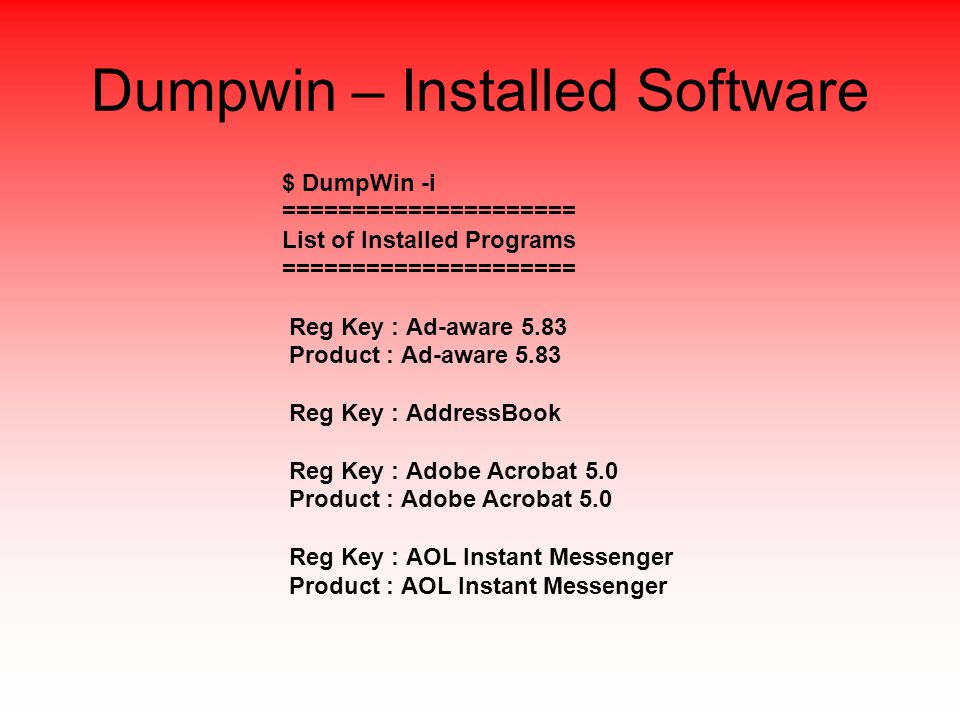 Dumpwin – Installed Software

$ DumpWin -i
=====================
List of Installed Programs
=====================

Reg Key : Ad-aware 5.83
Product : Ad-aware 5.83

Reg Key : AddressBook

Reg Key : Adobe Acrobat 5.0
Product : Adobe Acrobat 5.0

Reg Key : AOL Instant Messenger
Product : AOL Instant Messenger